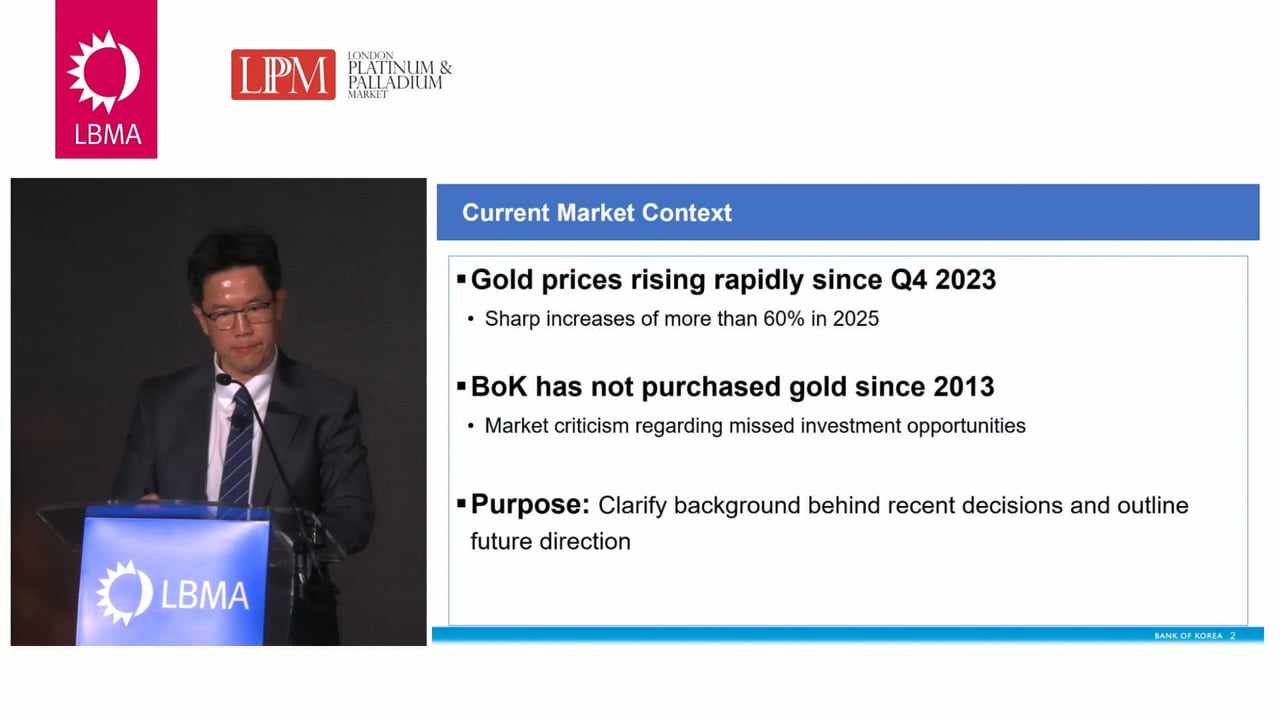 LBMA

LPM LONDON PLATINUM & PALLADIUM MARKET

LBMA

Current Market Context

▪ Gold prices rising rapidly since Q4 2023

• Sharp increases of more than 60% in 2025

▪ BoK has not purchased gold since 2013

• Market criticism regarding missed investment opportunities

▪ Purpose: Clarify background behind recent decisions and outline future direction

BANK OF KOREA 2